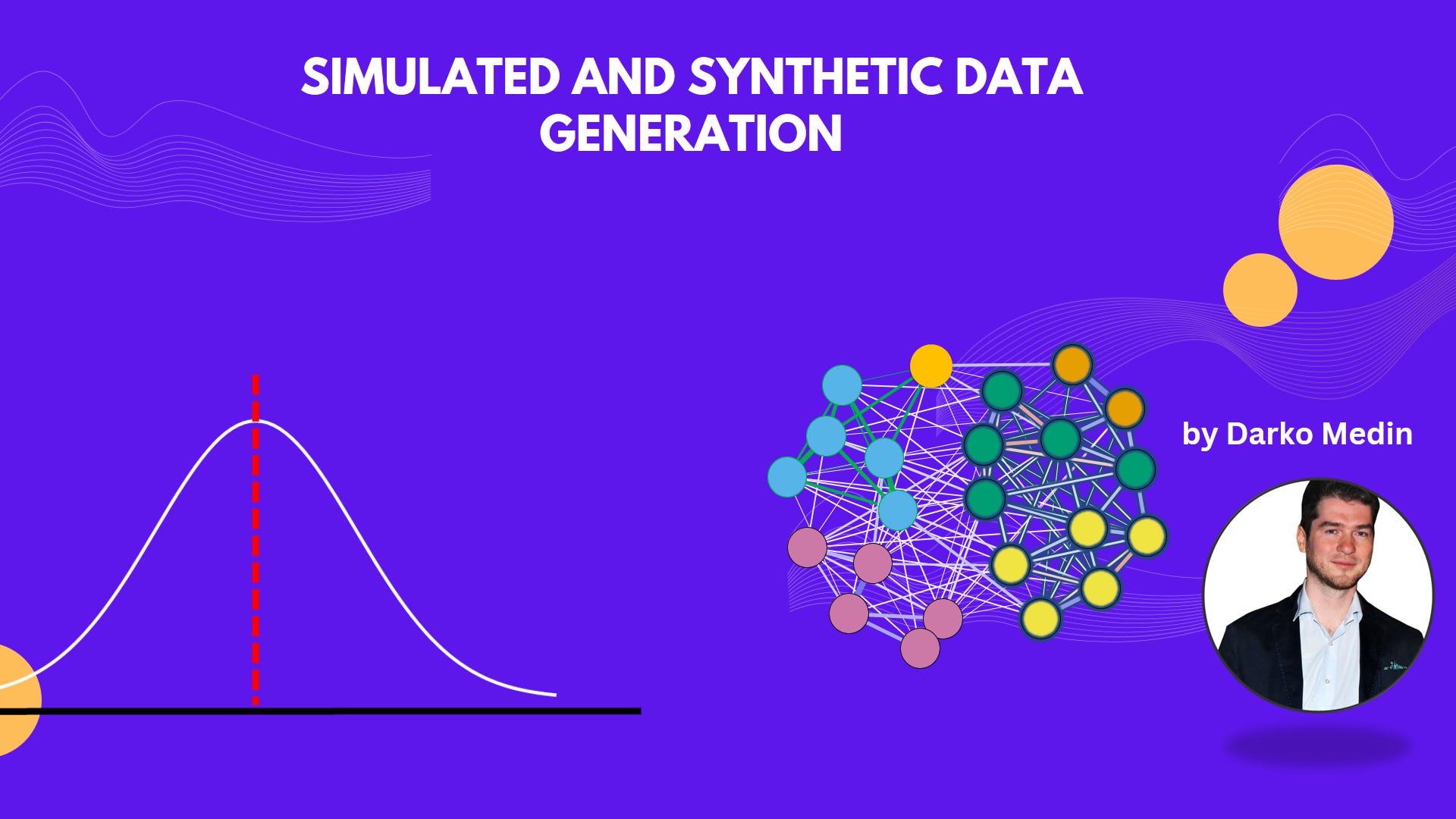 SIMULATED AND SYNTHETIC DATA GENERATION

by Darko Medin